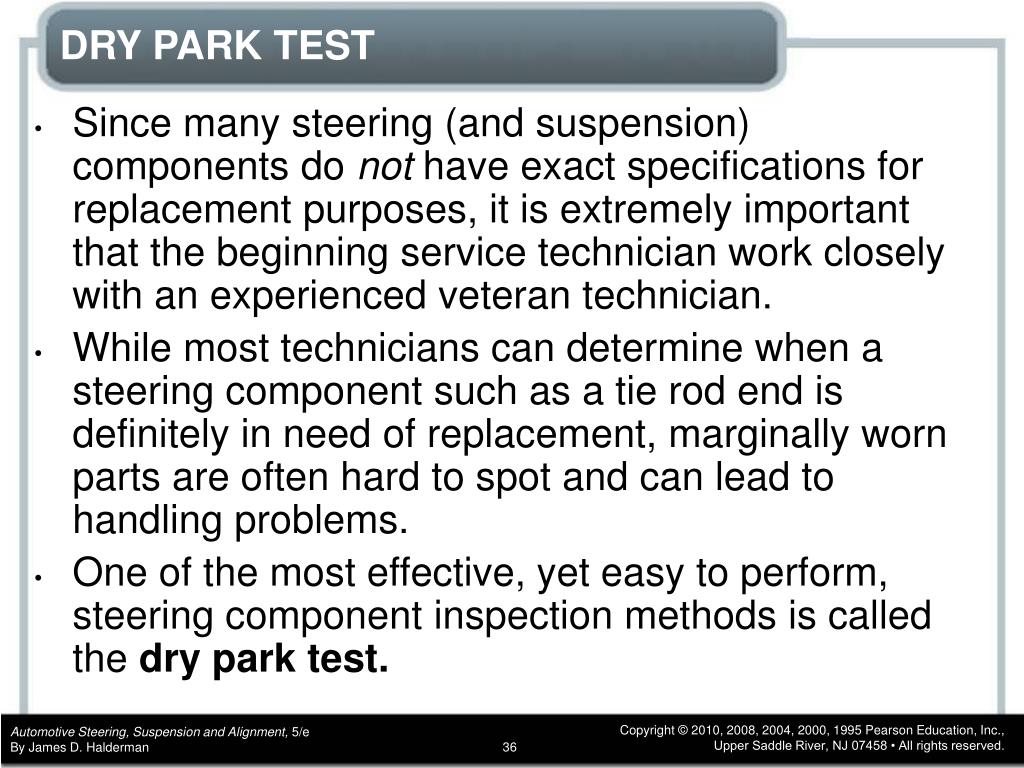 DRY PARK TEST

• Since many steering (and suspension) components do not have exact specifications for replacement purposes, it is extremely important that the beginning service technician work closely with an experienced veteran technician.
• While most technicians can determine when a steering component such as a tie rod end is definitely in need of replacement, marginally worn parts are often hard to spot and can lead to handling problems.
• One of the most effective, yet easy to perform, steering component inspection methods is called the dry park test.

Automotive Steering, Suspension and Alignment, 5/e
By James D. Halderman

36

Copyright © 2010, 2008, 2004, 2000, 1995 Pearson Education, Inc.,
Upper Saddle River, NJ 07458 • All rights reserved.